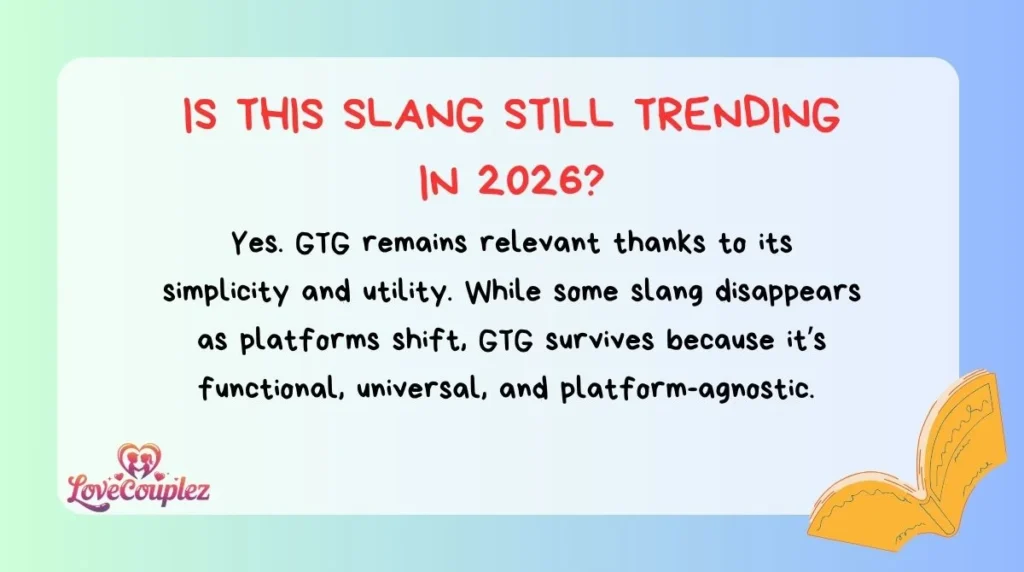 IS THIS SLANG STILL TRENDING IN 2026?

Yes. GTG remains relevant thanks to its simplicity and utility. While some slang disappears as platforms shift, GTG survives because it's functional, universal, and platform-agnostic.

LoveCouplez